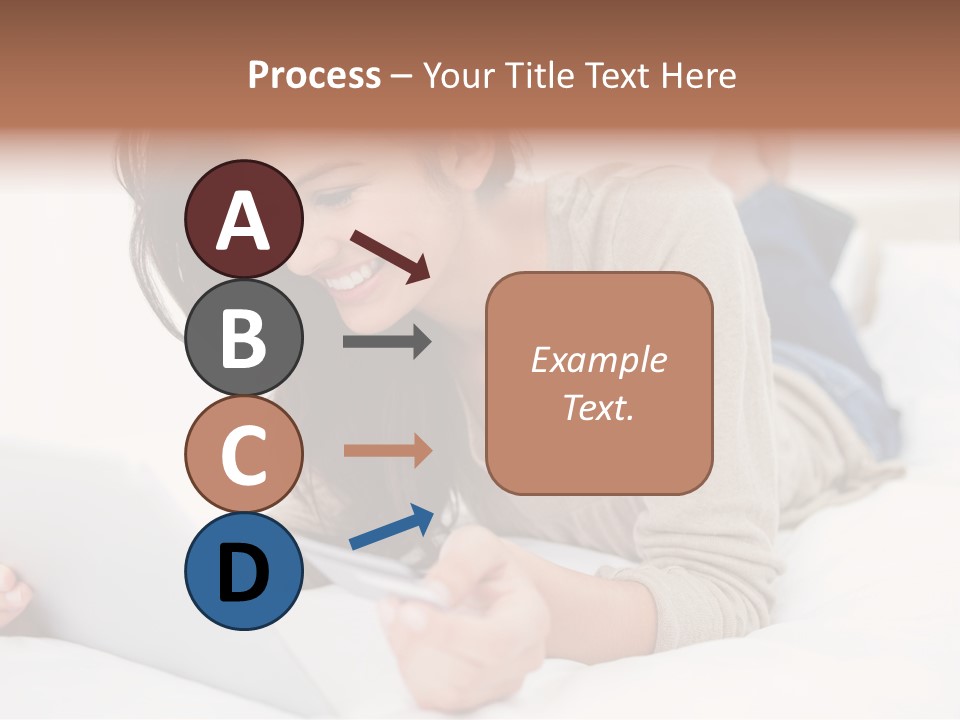 Process – Your Title Text Here

A

B

C

D

Example Text.